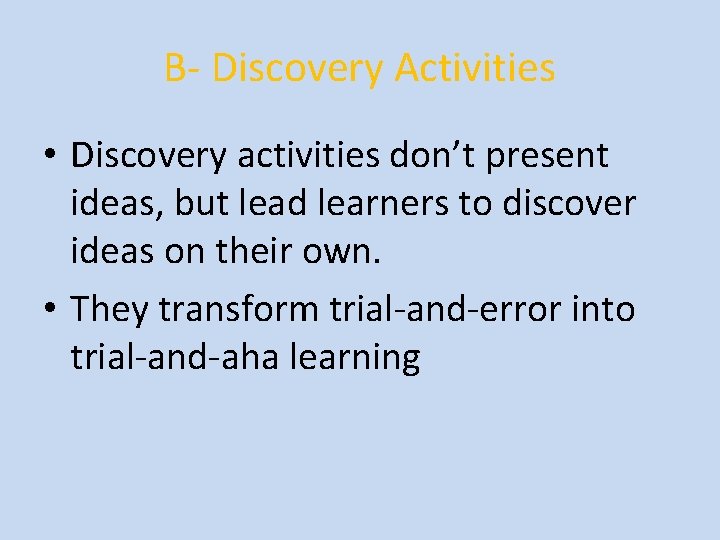 B- Discovery Activities

• Discovery activities don’t present ideas, but lead learners to discover ideas on their own.

• They transform trial-and-error into trial-and-aha learning